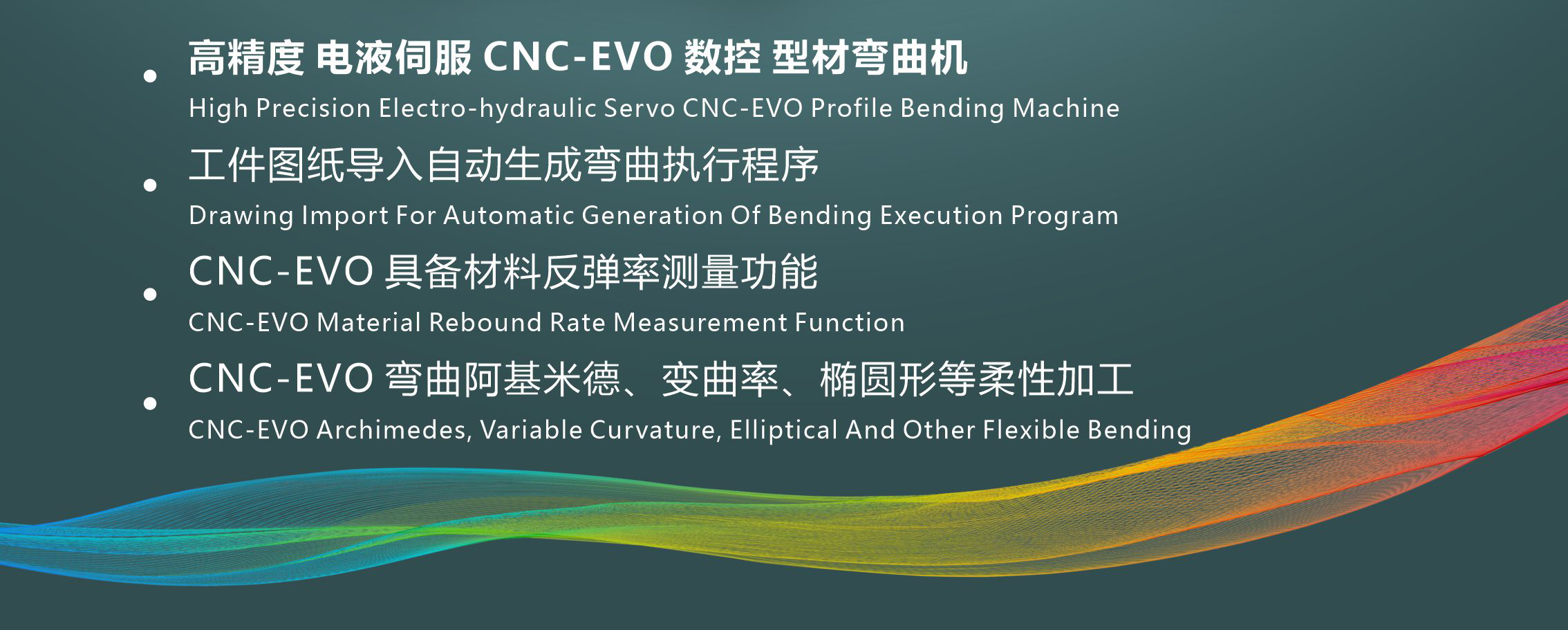 • 高精度 电液伺服 CNC-EVO 数控 型材弯曲机
High Precision Electro-hydraulic Servo CNC-EVO Profile Bending Machine

• 工件图纸导入自动生成弯曲执行程序
Drawing Import For Automatic Generation Of Bending Execution Program

• CNC-EVO 具备材料反弹率测量功能
CNC-EVO Material Rebound Rate Measurement Function

• CNC-EVO 弯曲阿基米德、变曲率、椭圆形等柔性加工
CNC-EVO Archimedes, Variable Curvature, Elliptical And Other Flexible Bending